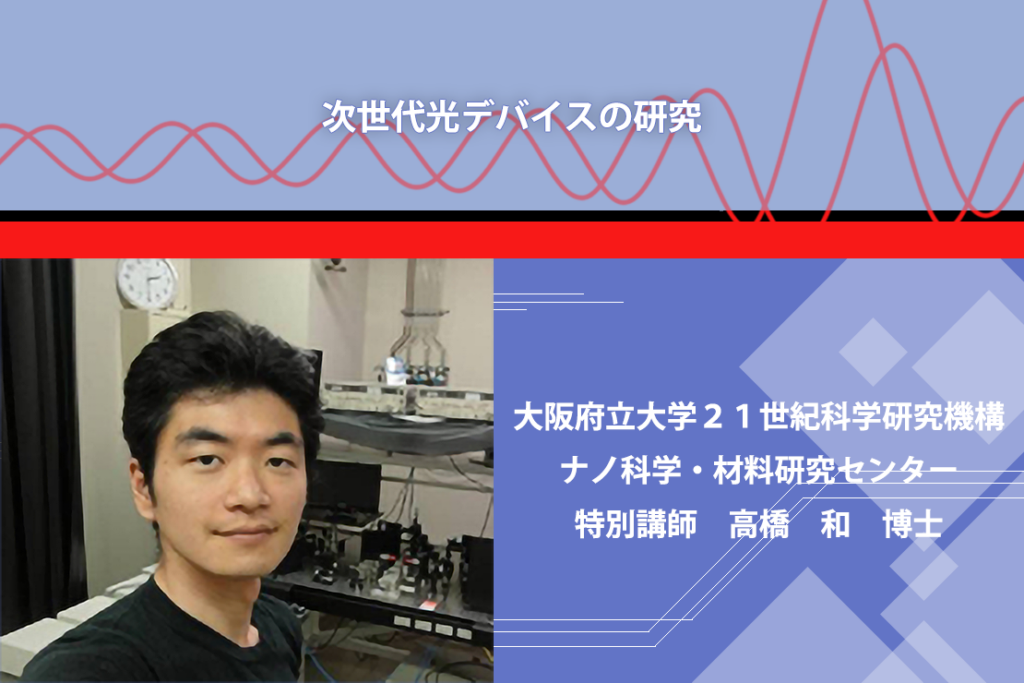 次世代光デバイスの研究

大阪府立大学２１世紀科学研究機構
ナノ科学・材料研究センター
特別講師　高橋　和　博士